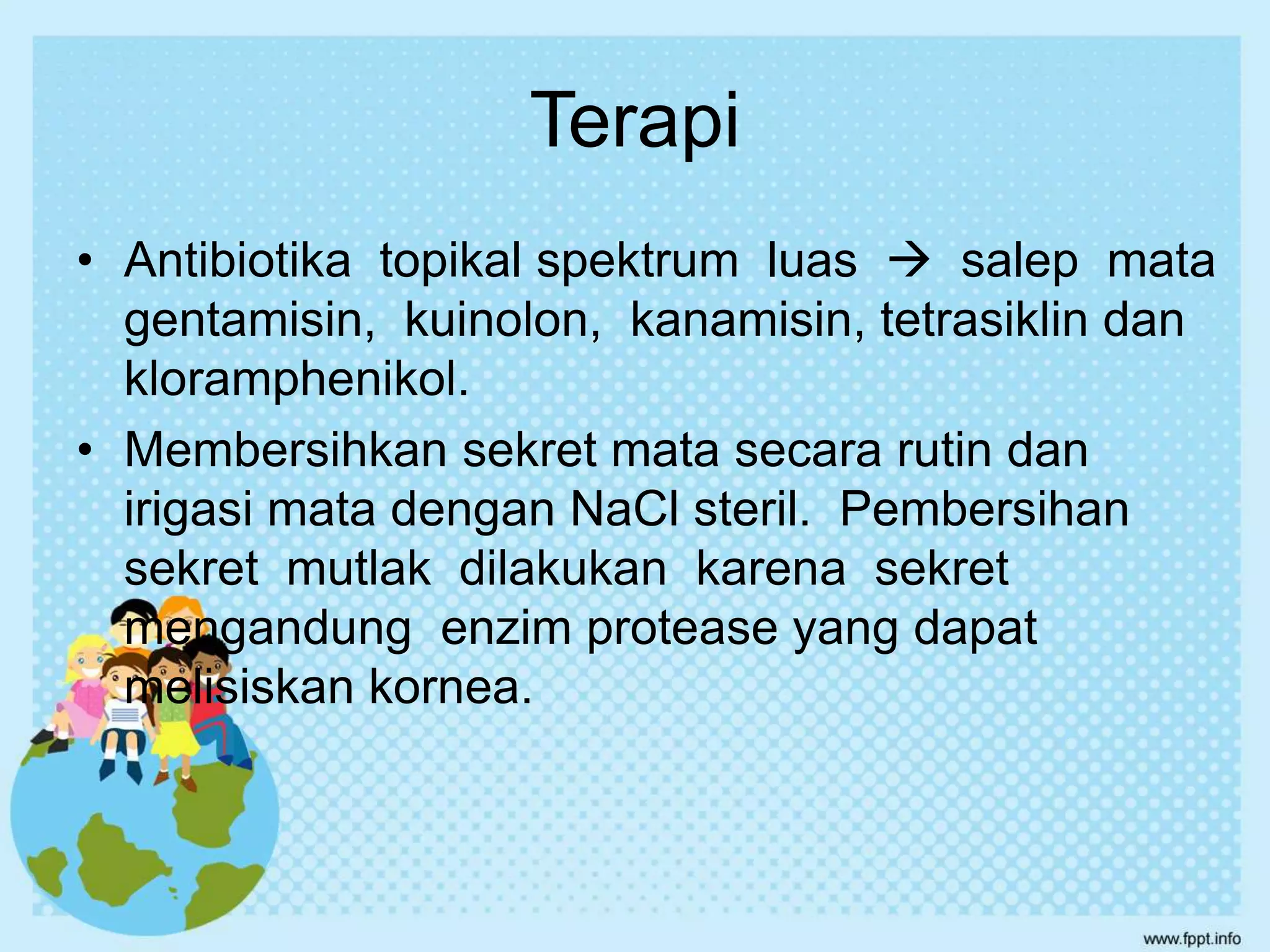 Terapi

• Antibiotika topikal spektrum luas → salep mata gentamisin, kuinolon, kanamisin, tetrasiklin dan kloramphenikol.

• Membersihkan sekret mata secara rutin dan irigasi mata dengan NaCl steril. Pembersihan sekret mutlak dilakukan karena sekret mengandung enzim protease yang dapat melisiskan kornea.

www.fppt.info